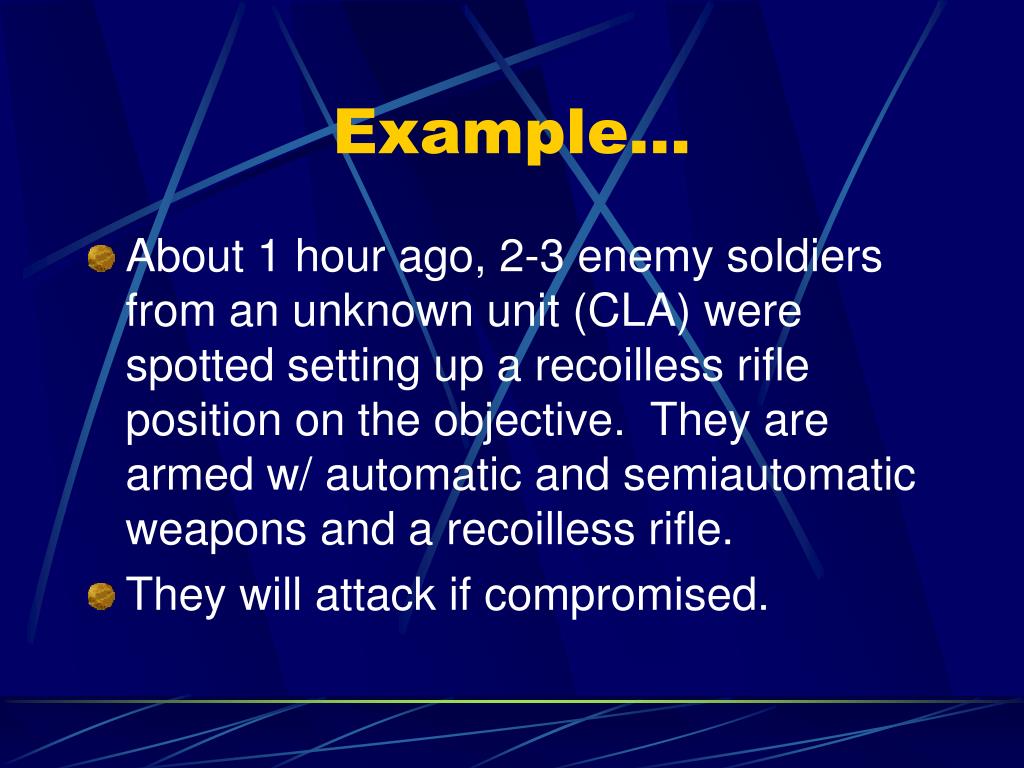 Example…

About 1 hour ago, 2-3 enemy soldiers from an unknown unit (CLA) were spotted setting up a recoilless rifle position on the objective.  They are armed w/ automatic and semiautomatic weapons and a recoilless rifle.

They will attack if compromised.